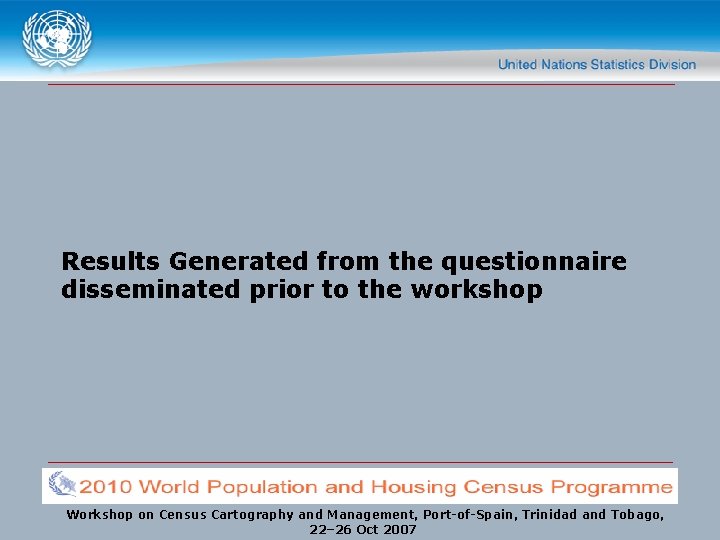 United Nations Statistics Division

Results Generated from the questionnaire disseminated prior to the workshop

2010 World Population and Housing Census Programme

Workshop on Census Cartography and Management, Port-of-Spain, Trinidad and Tobago, 22–26 Oct 2007